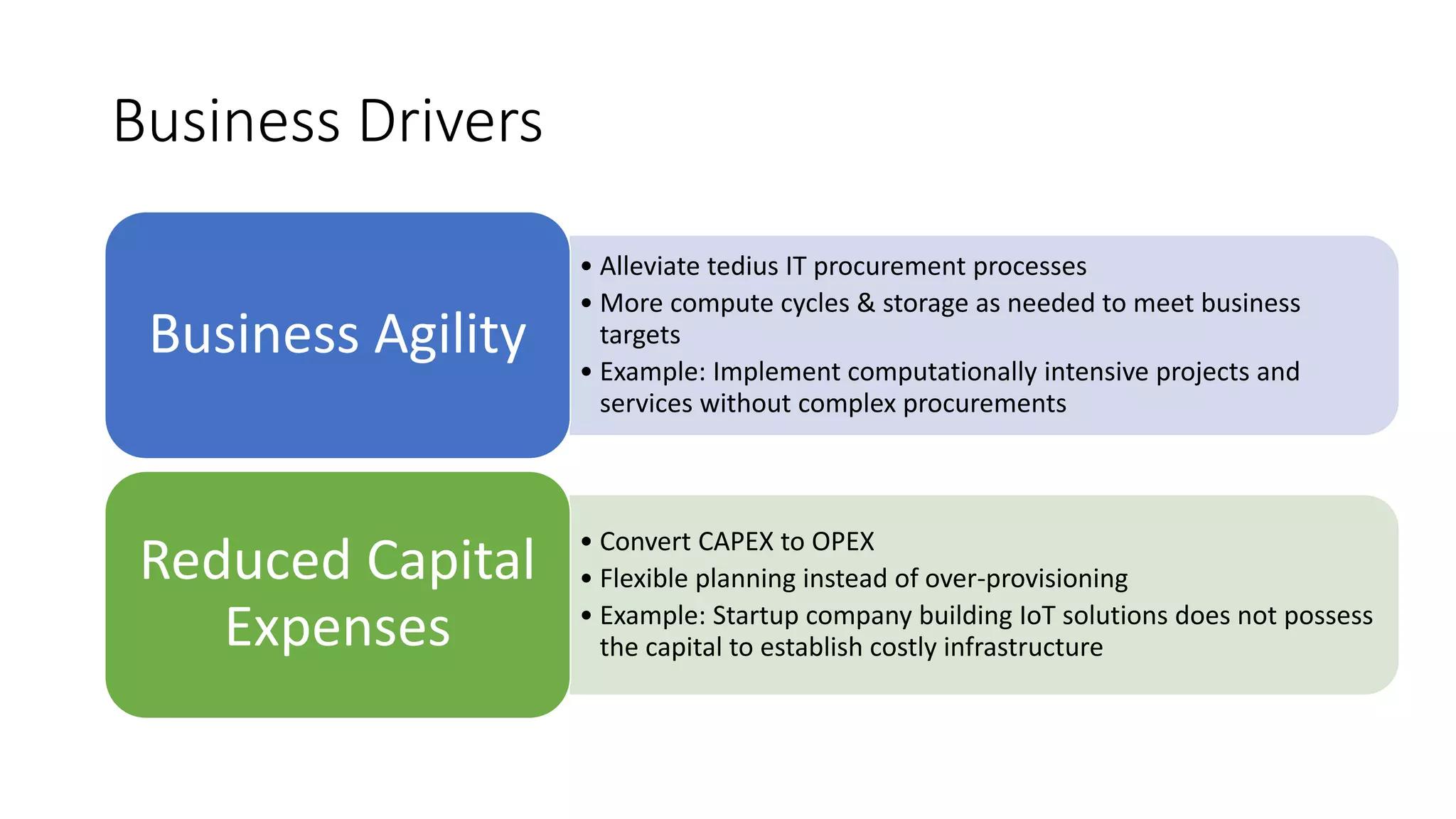 Business Drivers

Business Agility

• Alleviate tedius IT procurement processes
• More compute cycles & storage as needed to meet business targets
• Example: Implement computationally intensive projects and services without complex procurements

Reduced Capital Expenses

• Convert CAPEX to OPEX
• Flexible planning instead of over-provisioning
• Example: Startup company building IoT solutions does not possess the capital to establish costly infrastructure